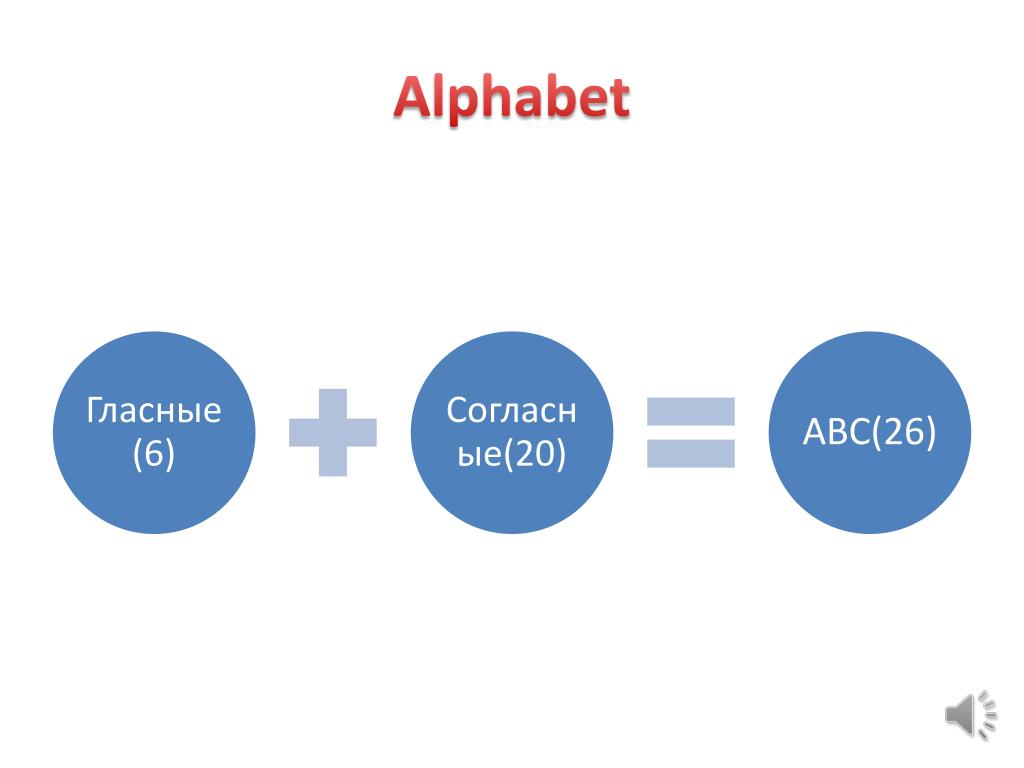 Alphabet

Гласные (6)

Согласные(20)

ABC(26)